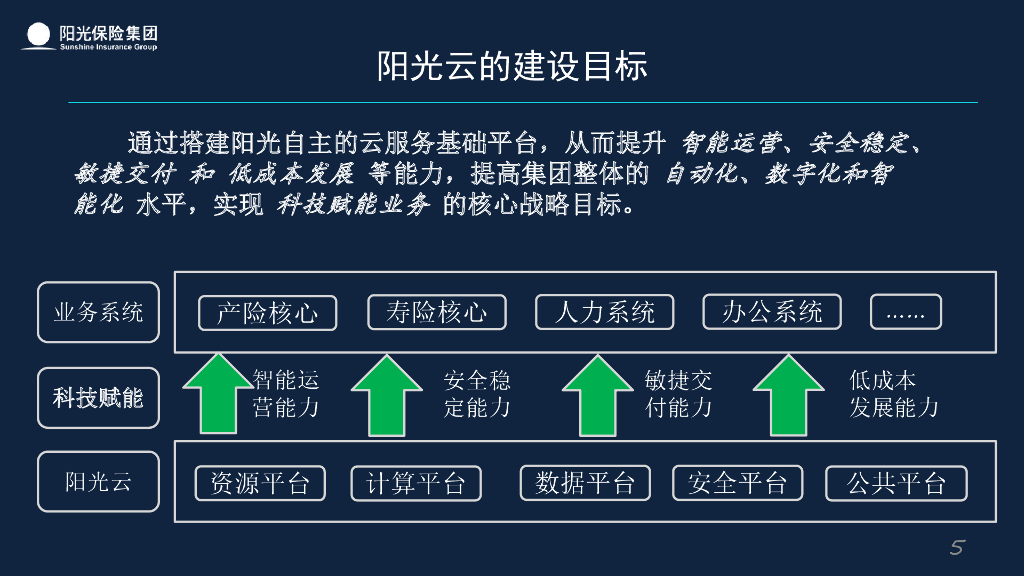 阳光保险集团
Sunshine Insurance Group

阳光云的建设目标

通过搭建阳光自主的云服务基础平台，从而提升 智能运营、安全稳定、敏捷交付 和 低成本发展 等能力，提高集团整体的 自动化、数字化和智能化 水平，实现 科技赋能业务 的核心战略目标。

业务系统

产险核心

寿险核心

人力系统

办公系统

……

科技赋能

智能运营能力

安全稳定能力

敏捷交付能力

低成本发展能力

阳光云

资源平台

计算平台

数据平台

安全平台

公共平台

5